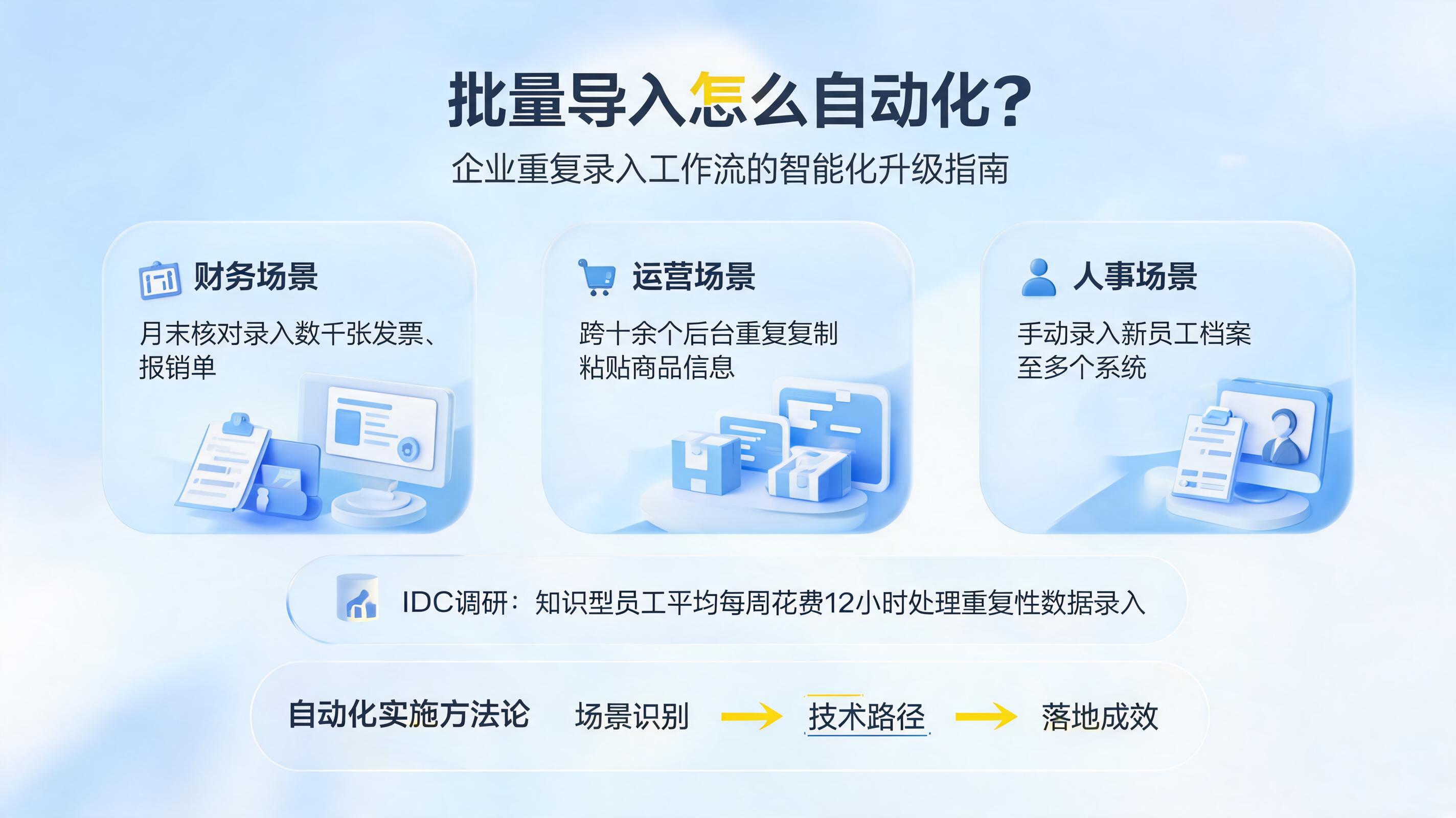 批量导入怎么自动化?

企业重复录入工作流的智能化升级指南

财务场景

月末核对录入数千张发票、报销单

运营场景

跨十余个后台重复复制粘贴商品信息

人事场景

手动录入新员工档案至多个系统

IDC调研：知识型员工平均每周花费12小时处理重复性数据录入

自动化实施方法论 场景识别 → 技术路径 → 落地成效